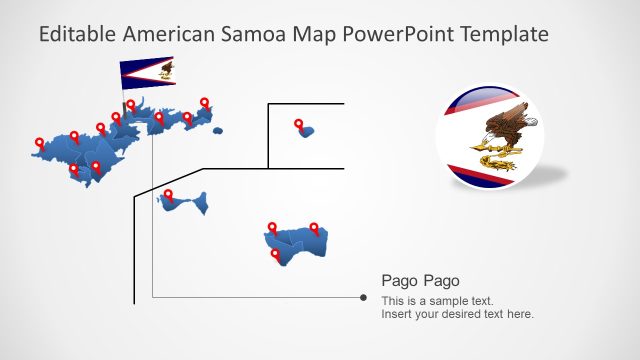 Editable American Samoa Map PowerPoint Template

Pago Pago

This is a sample text.
Insert your desired text here.